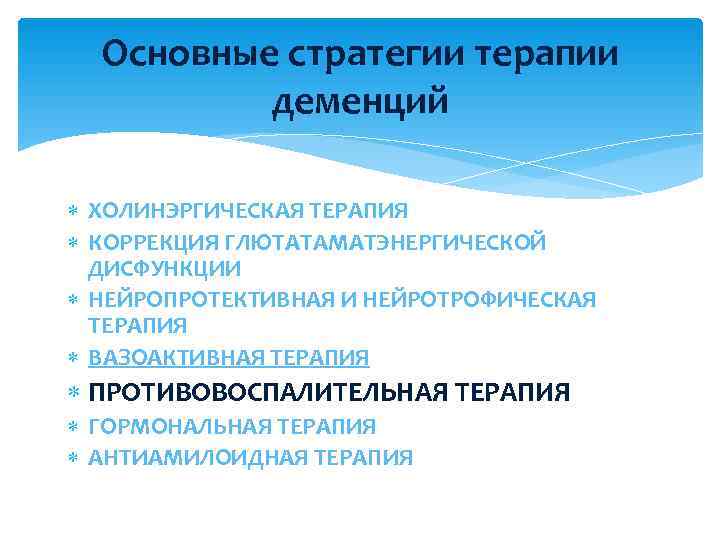 Основные стратегии терапии деменций

* ХОЛИНЭРГИЧЕСКАЯ ТЕРАПИЯ
* КОРРЕКЦИЯ ГЛЮТАТАМАТЭНЕРГИЧЕСКОЙ ДИСФУНКЦИИ
* НЕЙРОПРОТЕКТИВНАЯ И НЕЙРОТРОФИЧЕСКАЯ ТЕРАПИЯ
* ВАЗОАКТИВНАЯ ТЕРАПИЯ
* ПРОТИВОВОСПАЛИТЕЛЬНАЯ ТЕРАПИЯ
* ГОРМОНАЛЬНАЯ ТЕРАПИЯ
* АНТИАМИЛОИДНАЯ ТЕРАПИЯ